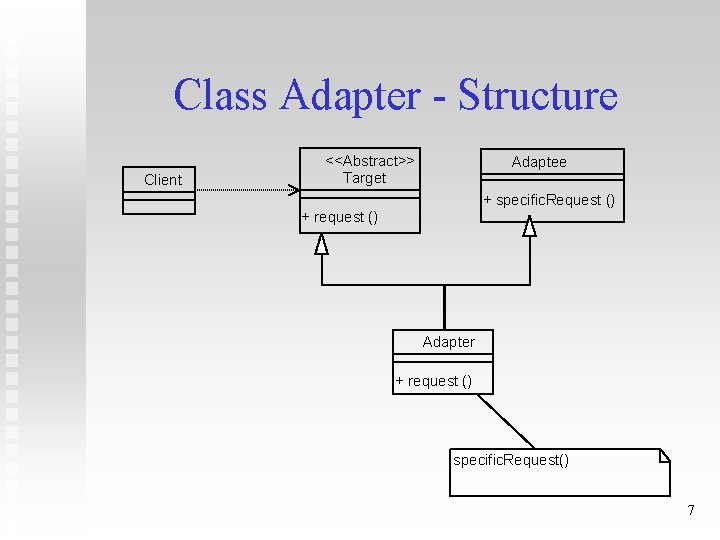 Class Adapter - Structure

Client

<<Abstract>>
Target

+ request ()

Adaptee

+ specificRequest ()

Adapter

+ request ()

specificRequest()

7